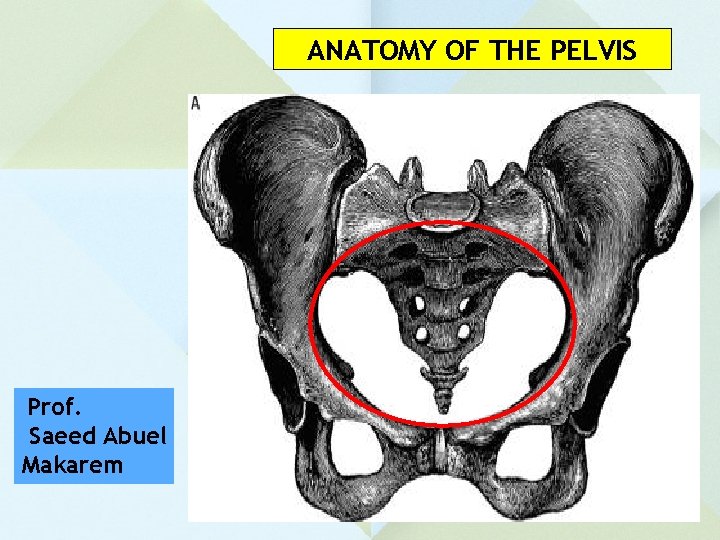 ANATOMY OF THE PELVIS

A

Prof.
Saeed Abuel
Makarem